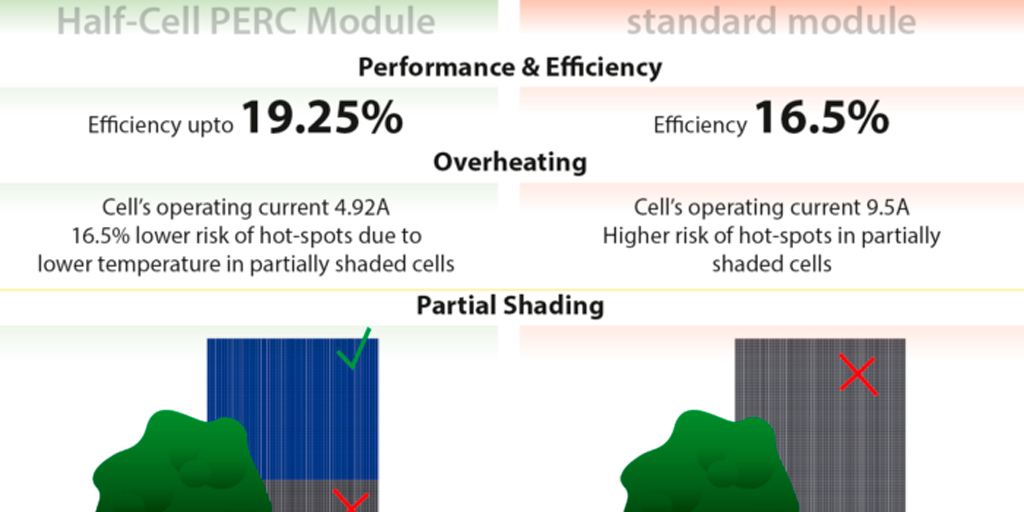 Half-Cell PERC Module

standard module

Performance & Efficiency

Efficiency upto 19.25%

Efficiency 16.5%

Overheating

Cell's operating current 4.92A
16.5% lower risk of hot-spots due to lower temperature in partially shaded cells

Cell's operating current 9.5A
Higher risk of hot-spots in partially shaded cells

Partial Shading